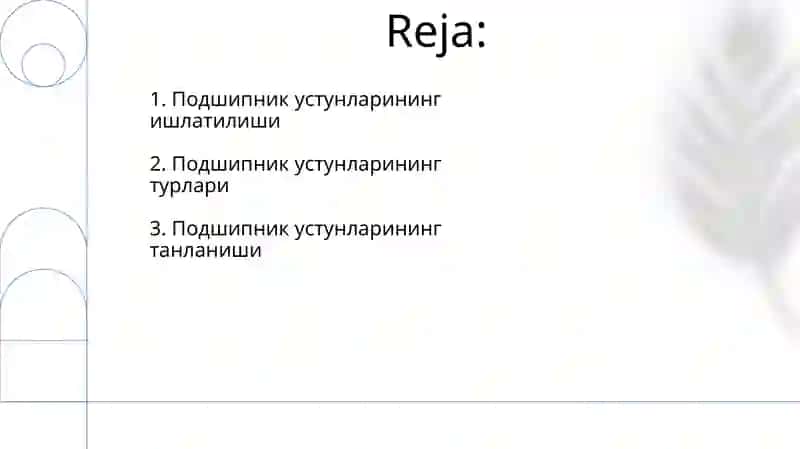 Reja:

1. Подшипник устунларининг ишлатилиши

2. Подшипник устунларининг турлари

3. Подшипник устунларининг танланиши